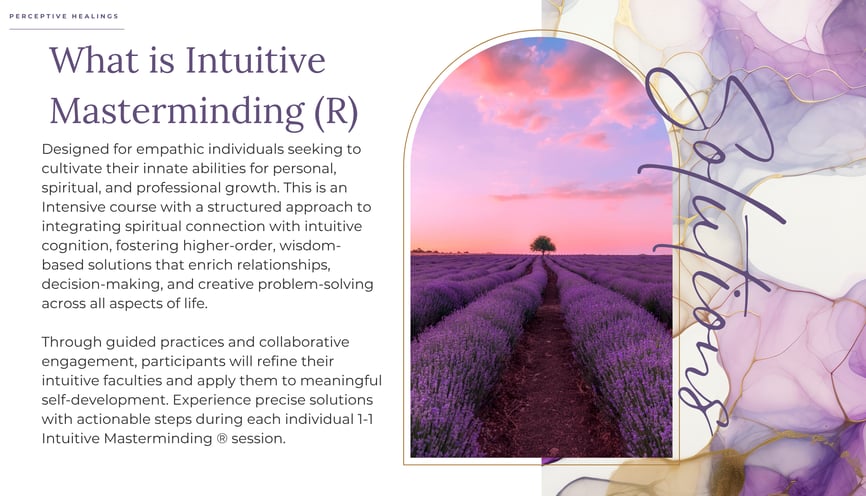 PERCEPTIVE HEALINGS

What is Intuitive Masterminding (R)

Designed for empathic individuals seeking to cultivate their innate abilities for personal, spiritual, and professional growth. This is an Intensive course with a structured approach to integrating spiritual connection with intuitive cognition, fostering higher-order, wisdom-based solutions that enrich relationships, decision-making, and creative problem-solving across all aspects of life.

Through guided practices and collaborative engagement, participants will refine their intuitive faculties and apply them to meaningful self-development. Experience precise solutions with actionable steps during each individual 1-1 Intuitive Masterminding ® session.

Solutions